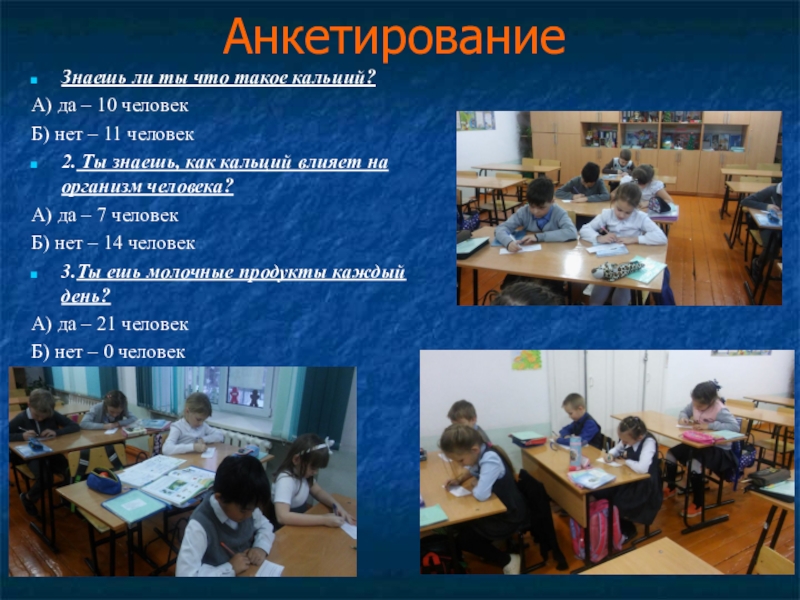 Анкетирование

Знаешь ли ты что такое кальций?

А) да – 10 человек

Б) нет – 11 человек

2. Ты знаешь, как кальций влияет на организм человека?

А) да – 7 человек

Б) нет – 14 человек

3.Ты ешь молочные продукты каждый день?

А) да – 21 человек

Б) нет – 0 человек